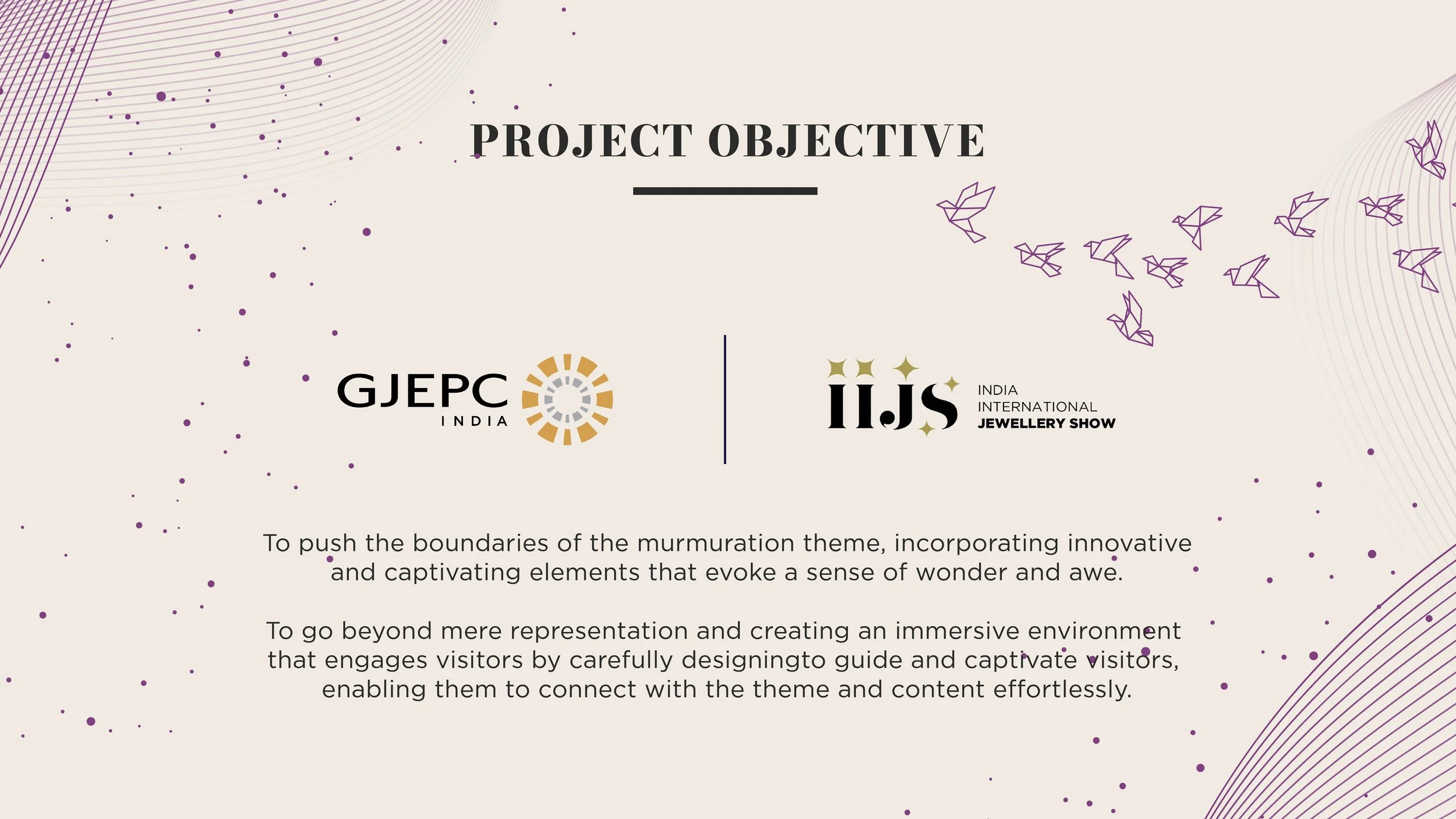 PROJECT OBJECTIVE

GJEPC
INDIA

IIJS
INDIA
INTERNATIONAL
JEWELLERY SHOW

To push the boundaries of the murmuration theme, incorporating innovative and captivating elements that evoke a sense of wonder and awe.

To go beyond mere representation and creating an immersive environment that engages visitors by carefully designingto guide and captivate visitors, enabling them to connect with the theme and content effortlessly.